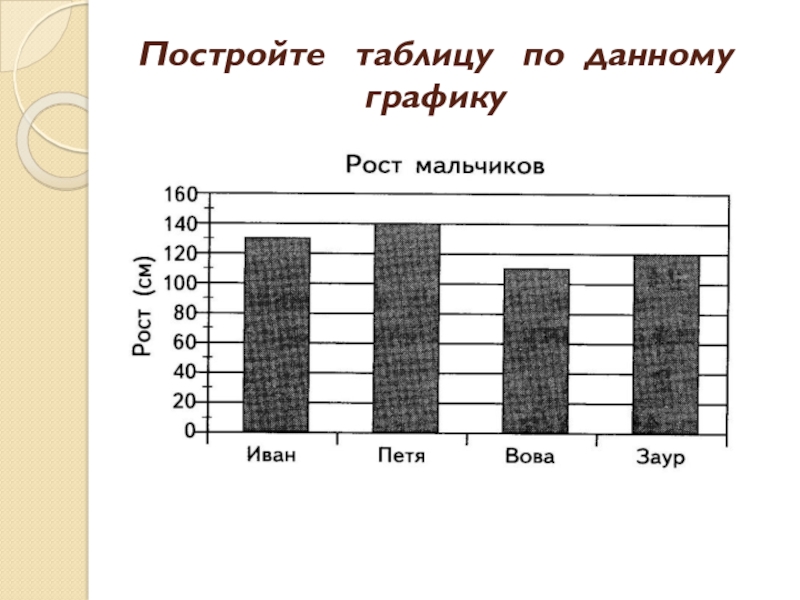 Постройте таблицу по данному графику

Рост мальчиков

Рост (см)

160
140
120
100
80
60
40
20
0

Иван
Петя
Вова
Заур